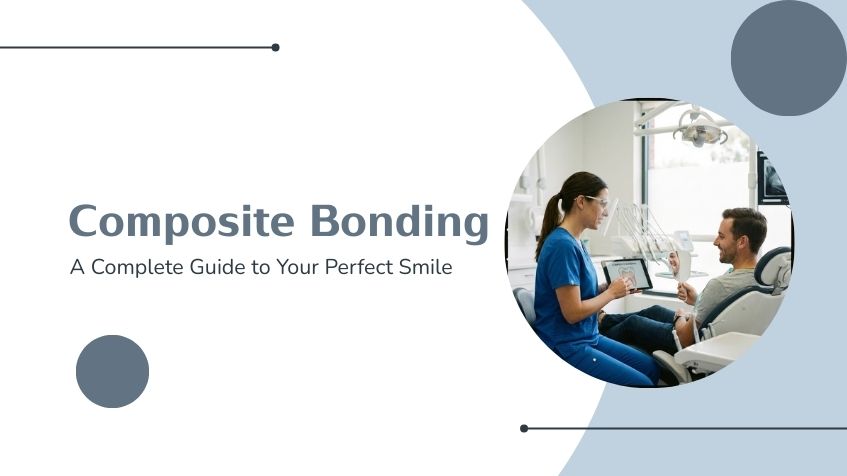 Composite Bonding

A Complete Guide to Your Perfect Smile